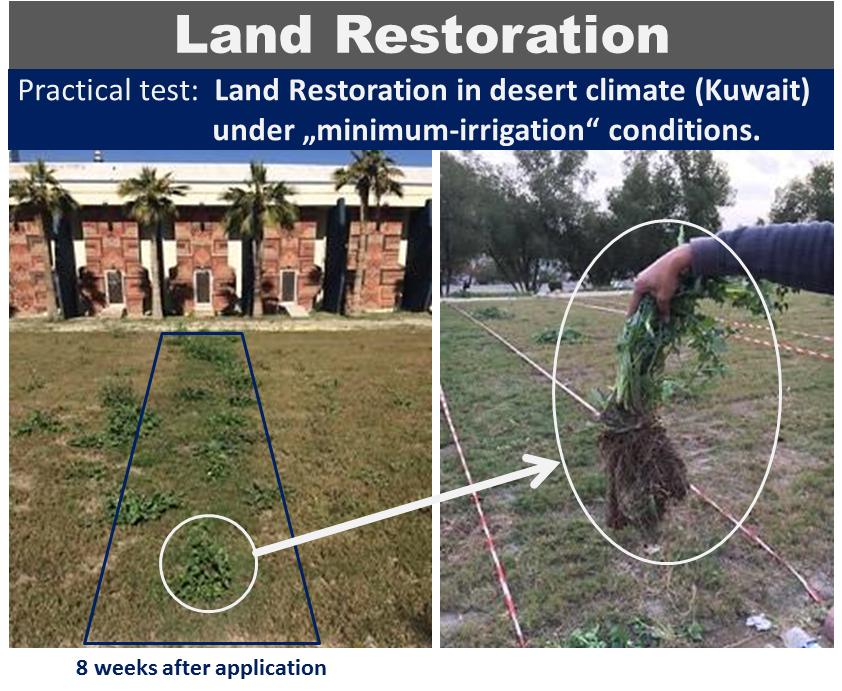 Land Restoration

Practical test: Land Restoration in desert climate (Kuwait) under „minimum-irrigation“ conditions.

8 weeks after application